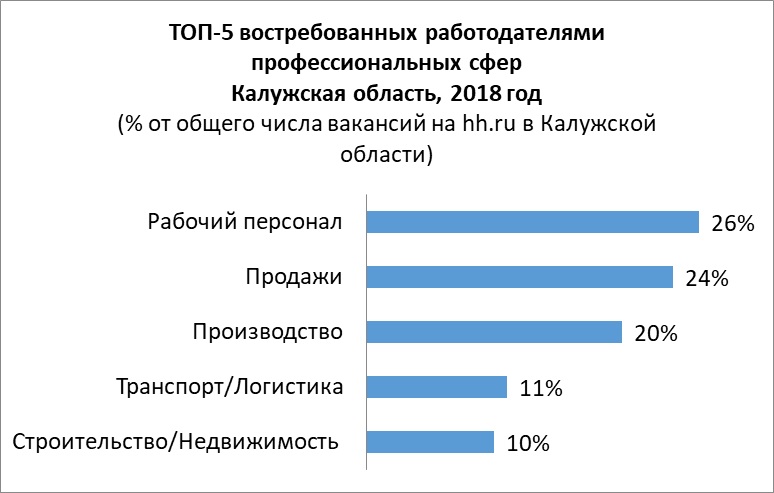 ТОП-5 востребованных работодателями профессиональных сфер
Калужская область, 2018 год
(% от общего числа вакансий на hh.ru в Калужской области)

Рабочий персонал 26%
Продажи 24%
Производство 20%
Транспорт/Логистика 11%
Строительство/Недвижимость 10%